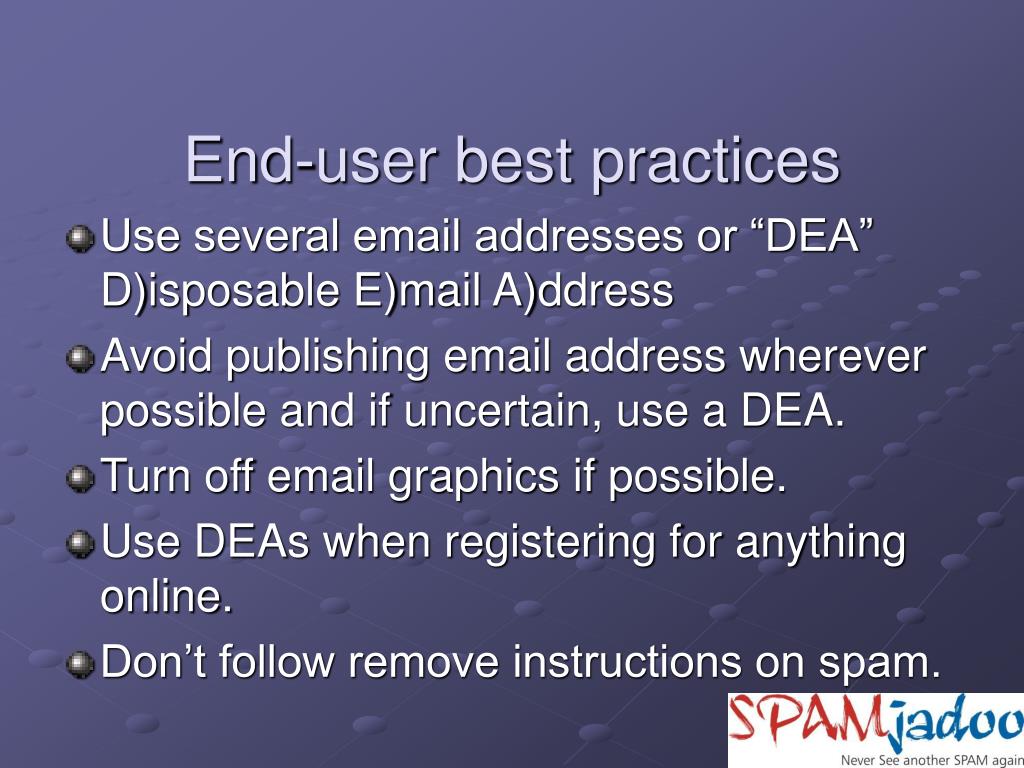 End-user best practices

Use several email addresses or “DEA” D)isposable E)mail A)ddress

Avoid publishing email address wherever possible and if uncertain, use a DEA.

Turn off email graphics if possible.

Use DEAs when registering for anything online.

Don’t follow remove instructions on spam.

SPAMjadoo
Never See another SPAM again